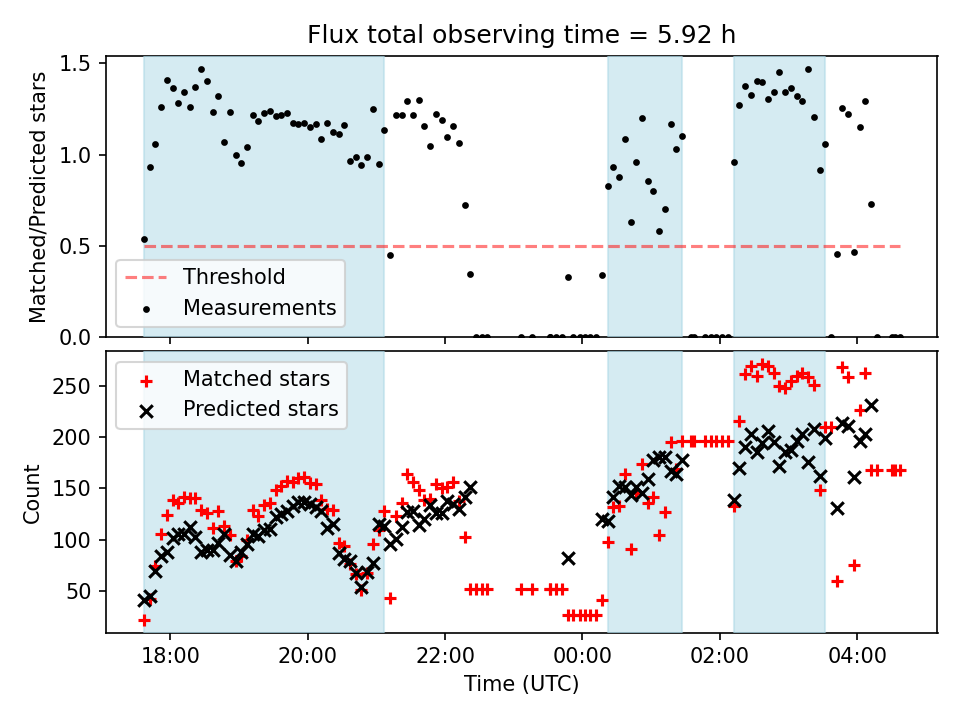 Flux total observing time = 5.92 h

Matched/Predicted stars

1.5
1.0
0.5
0.0

Threshold
Measurements

Count

250
200
150
100
50

Matched stars
Predicted stars

18:00
20:00
22:00
00:00
02:00
04:00

Time (UTC)